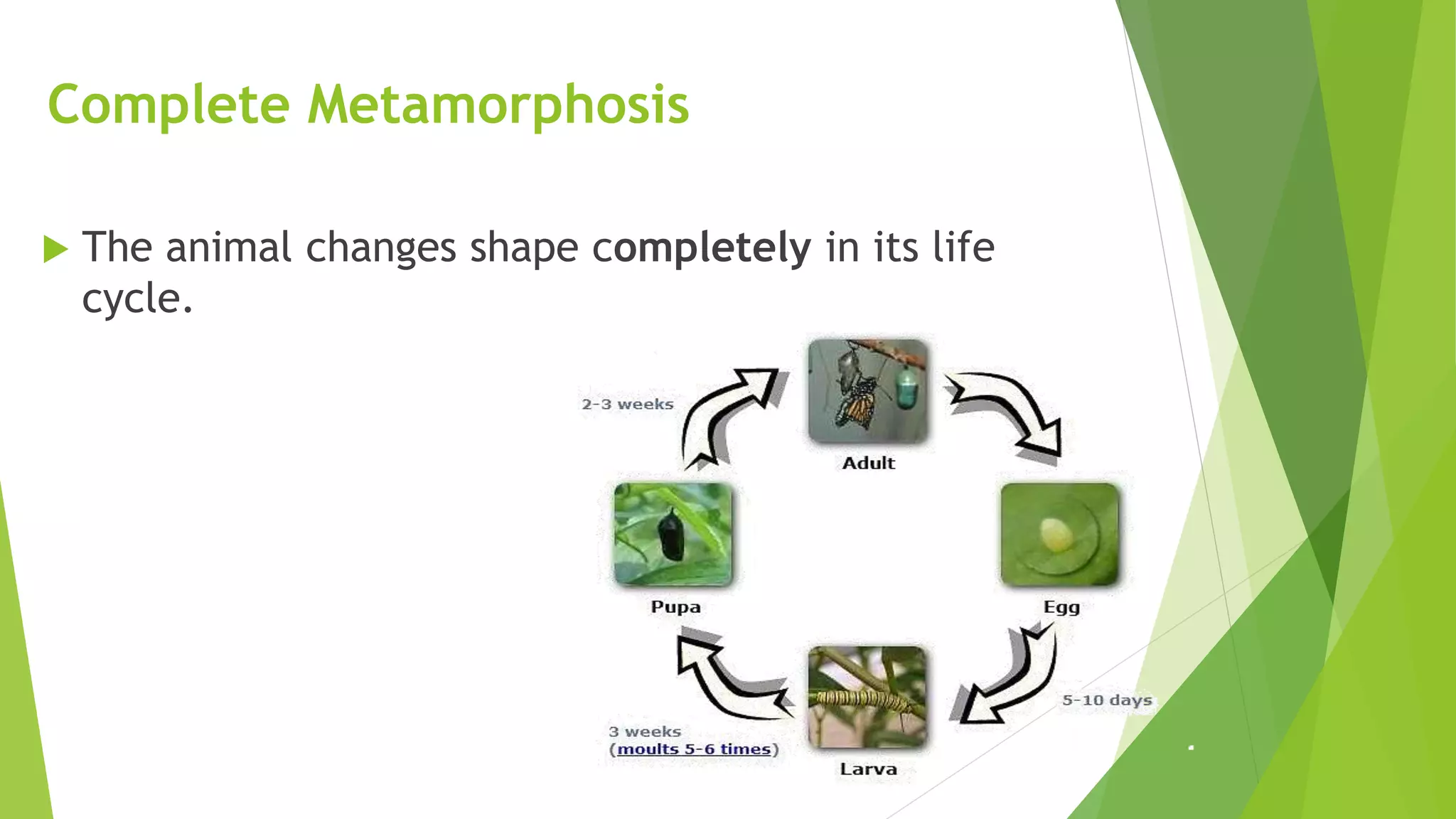 Complete Metamorphosis

The animal changes shape completely in its life cycle.

2-3 weeks

Adult

Pupa

Egg

5-10 days

3 weeks
(moults 5-6 times)

Larva